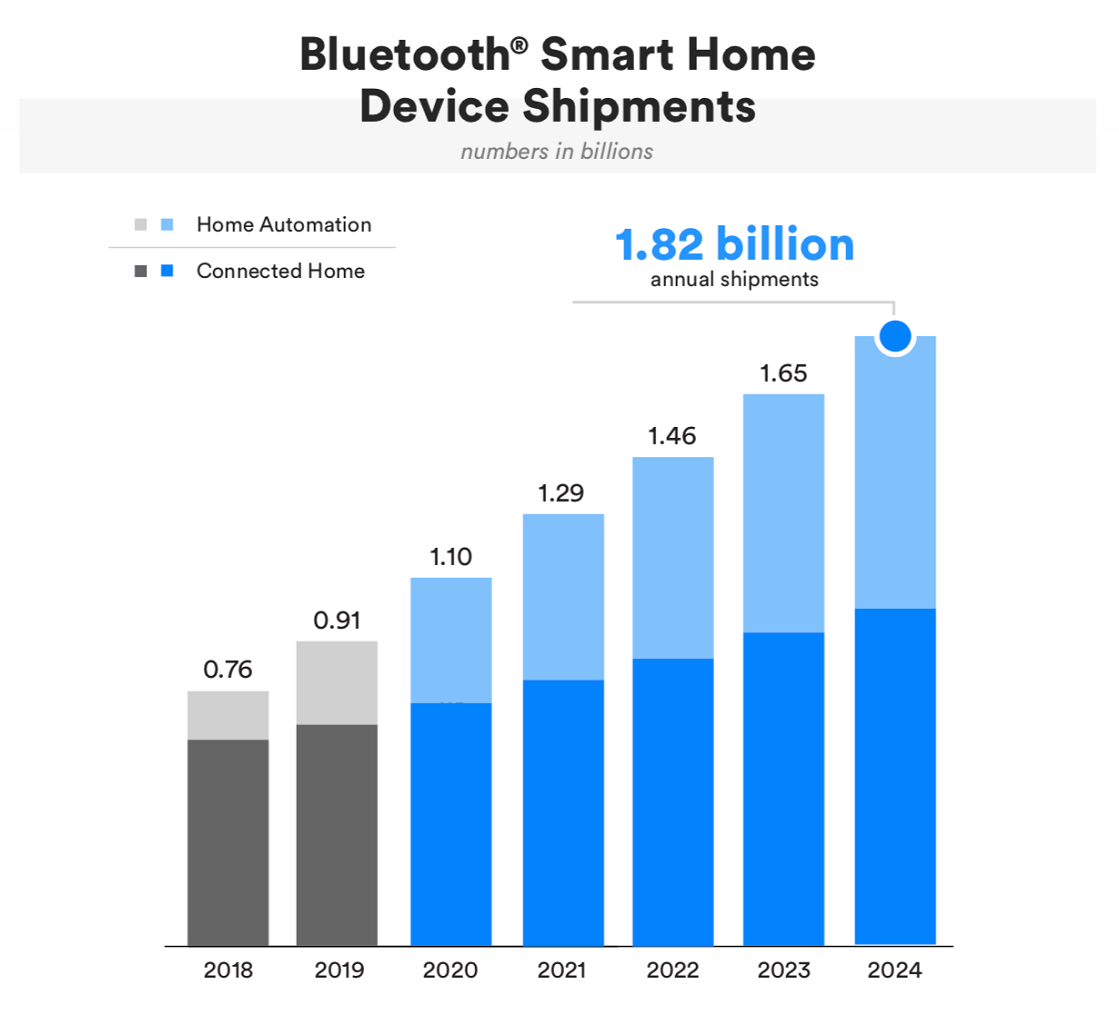 Bluetooth® Smart Home Device Shipments
numbers in billions

Home Automation
Connected Home

1.82 billion
annual shipments

0.76
0.91
1.10
1.29
1.46
1.65

2018
2019
2020
2021
2022
2023
2024